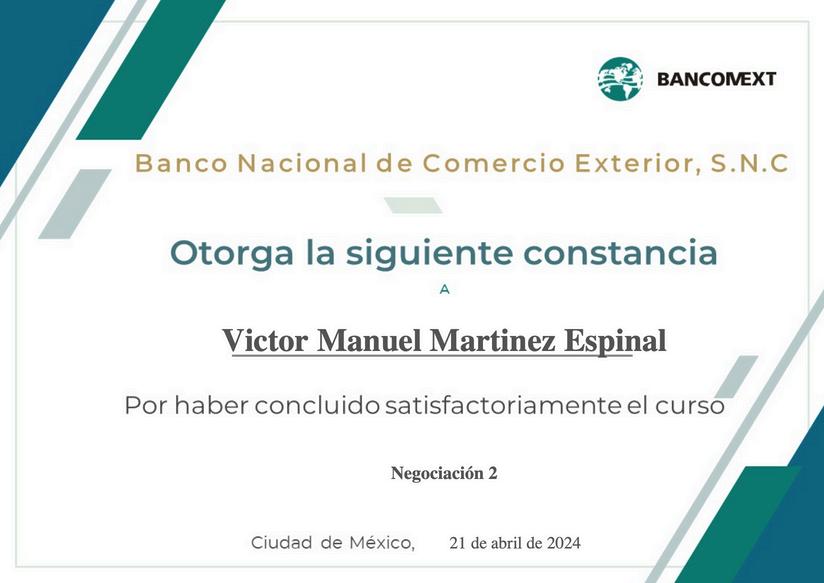 BANCOMEXT

Banco Nacional de Comercio Exterior, S.N.C

Otorga la siguiente constancia

A

Victor Manuel Martinez Espinal

Por haber concluido satisfactoriamente el curso

Negociación 2

Ciudad de México, 21 de abril de 2024